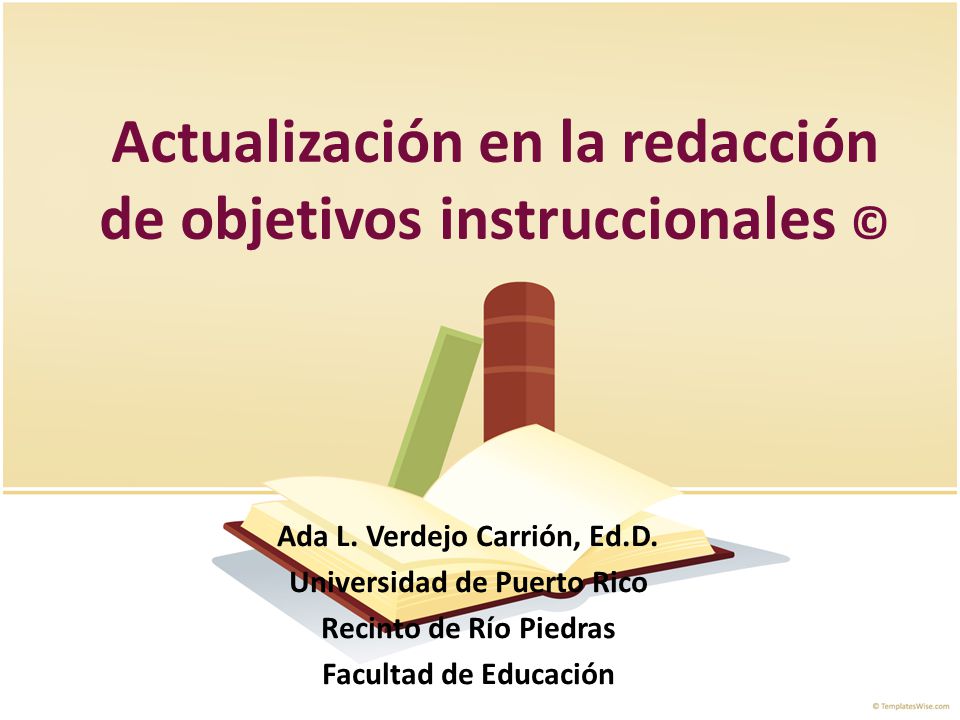 Actualización en la redacción de objetivos instruccionales ©

Ada L. Verdejo Carrión, Ed.D.
Universidad de Puerto Rico
Recinto de Río Piedras
Facultad de Educación

© TemplatesWise.com